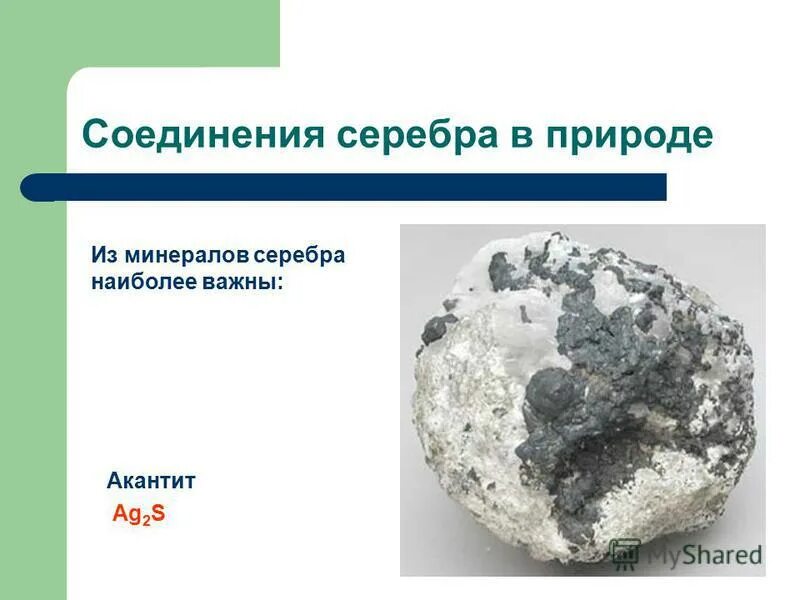 Соединения серебра в природе

Из минералов серебра наиболее важны:

Акантит

$Ag_2S$

MyShared